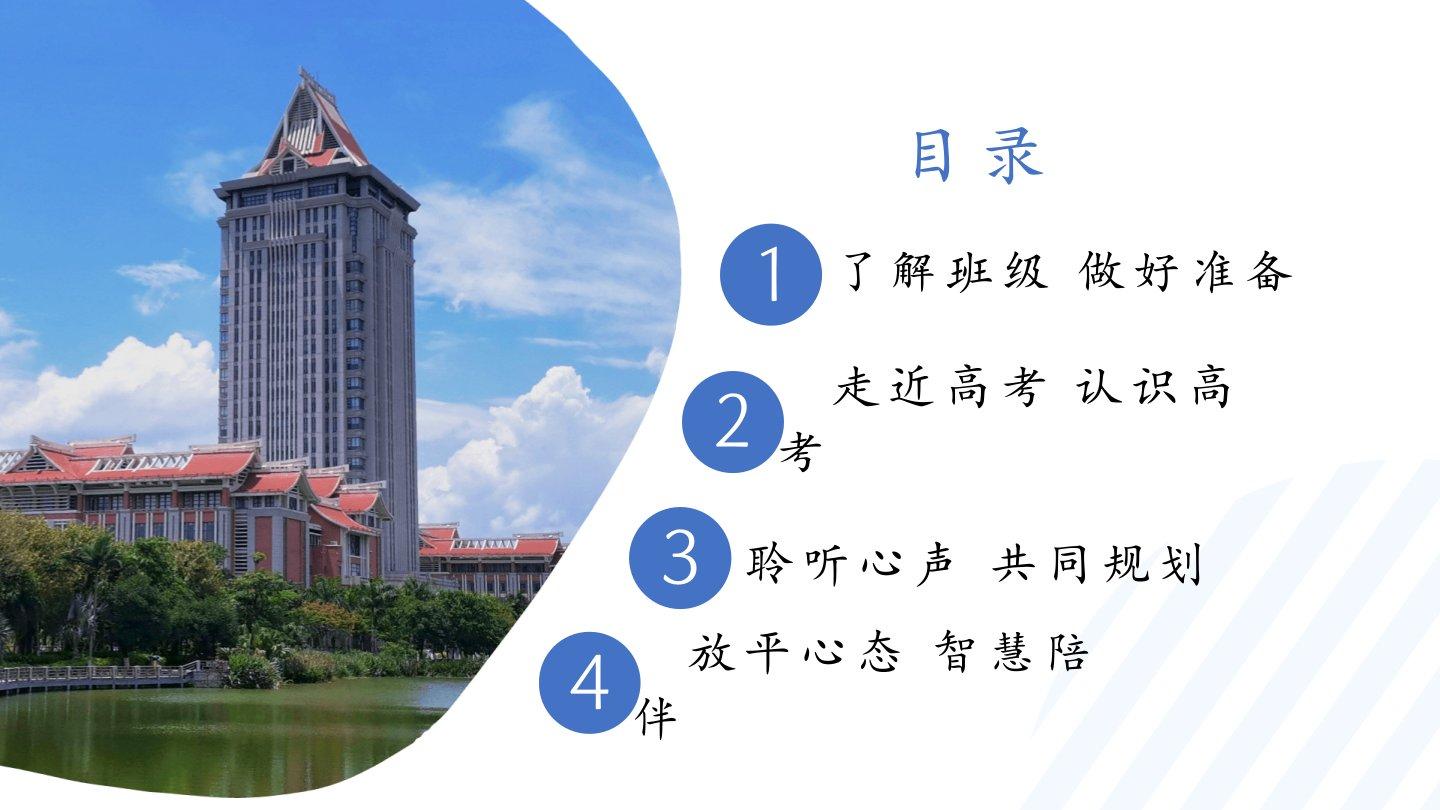 目录

1 了解班级 做好准备

2 走近高考 认识高考

3 聆听心声 共同规划

4 放平心态 智慧陪伴